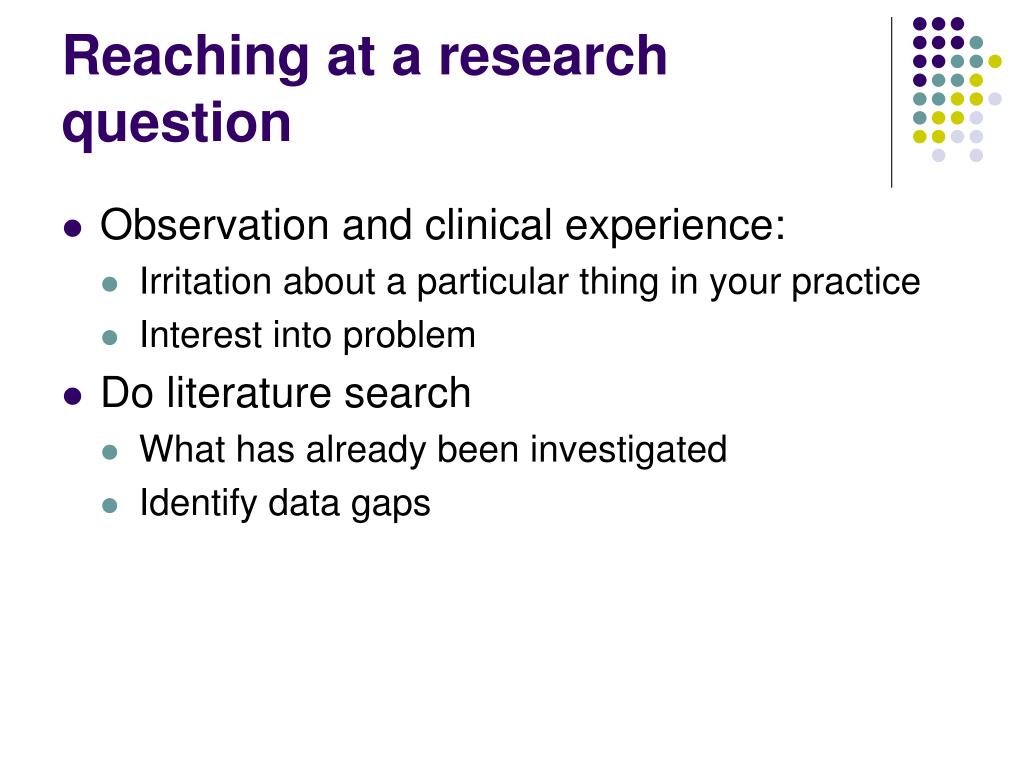 Reaching at a research question

- Observation and clinical experience:
  - Irritation about a particular thing in your practice
  - Interest into problem
- Do literature search
  - What has already been investigated
  - Identify data gaps